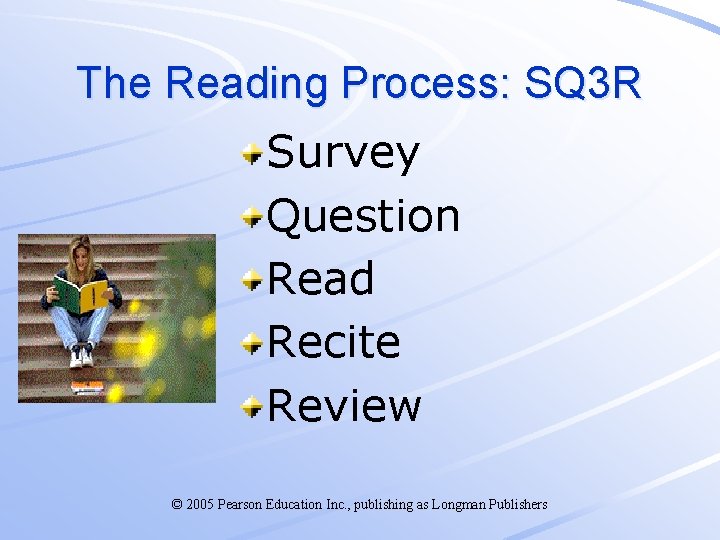 The Reading Process: SQ3R

Survey
Question
Read
Recite
Review

© 2005 Pearson Education Inc., publishing as Longman Publishers